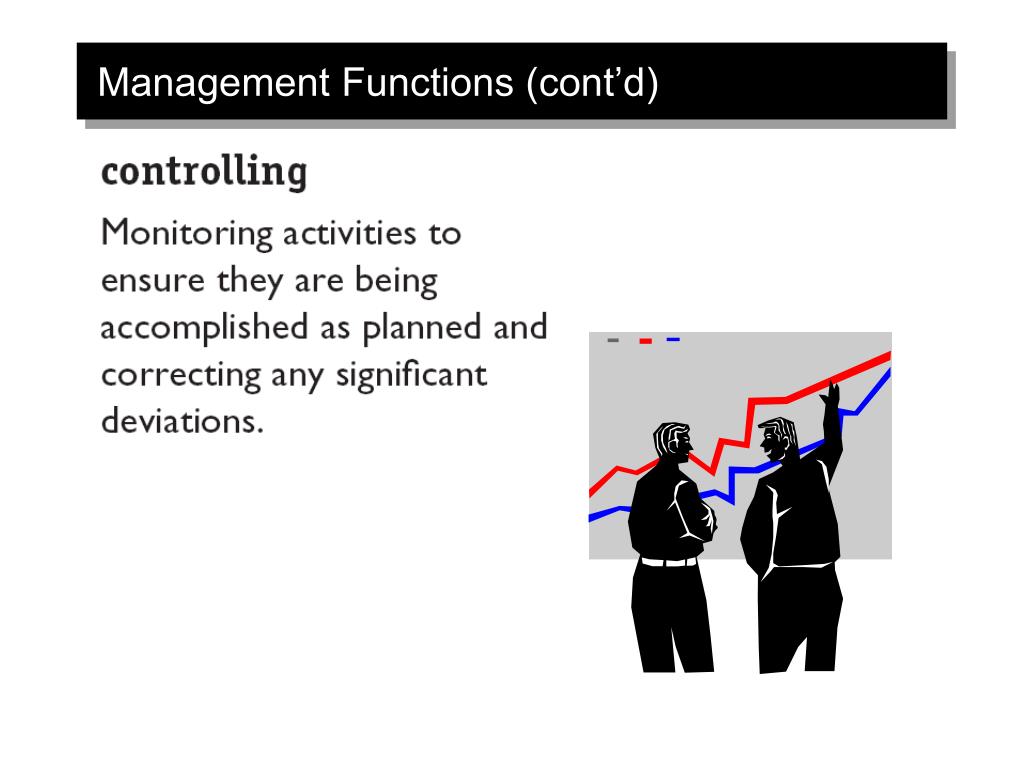 Management Functions (cont’d)

controlling

Monitoring activities to ensure they are being accomplished as planned and correcting any significant deviations.